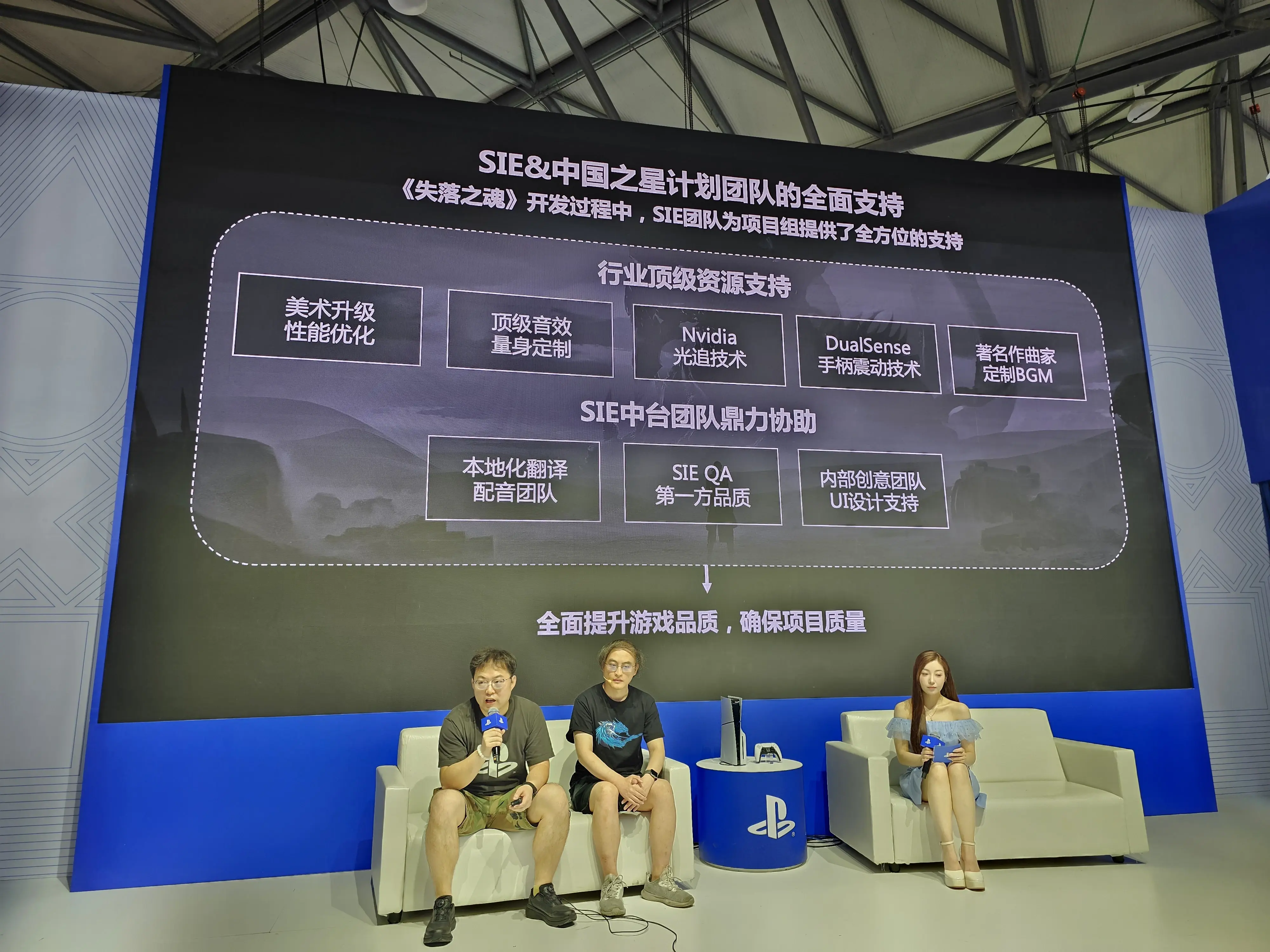 SIE&中国之星计划团队的全面支持

《失落之魂》开发过程中，SIE团队为项目组提供了全方位的支持

行业顶级资源支持

美术升级
性能优化

顶级音效
量身定制

Nvidia
光追技术

DualSense
手柄震动技术

著名作曲家
定制BGM

SIE中台团队鼎力协助

本地化翻译
配音团队

SIE QA
第一方品质

内部创意团队
UI设计支持

全面提升游戏品质，确保项目质量